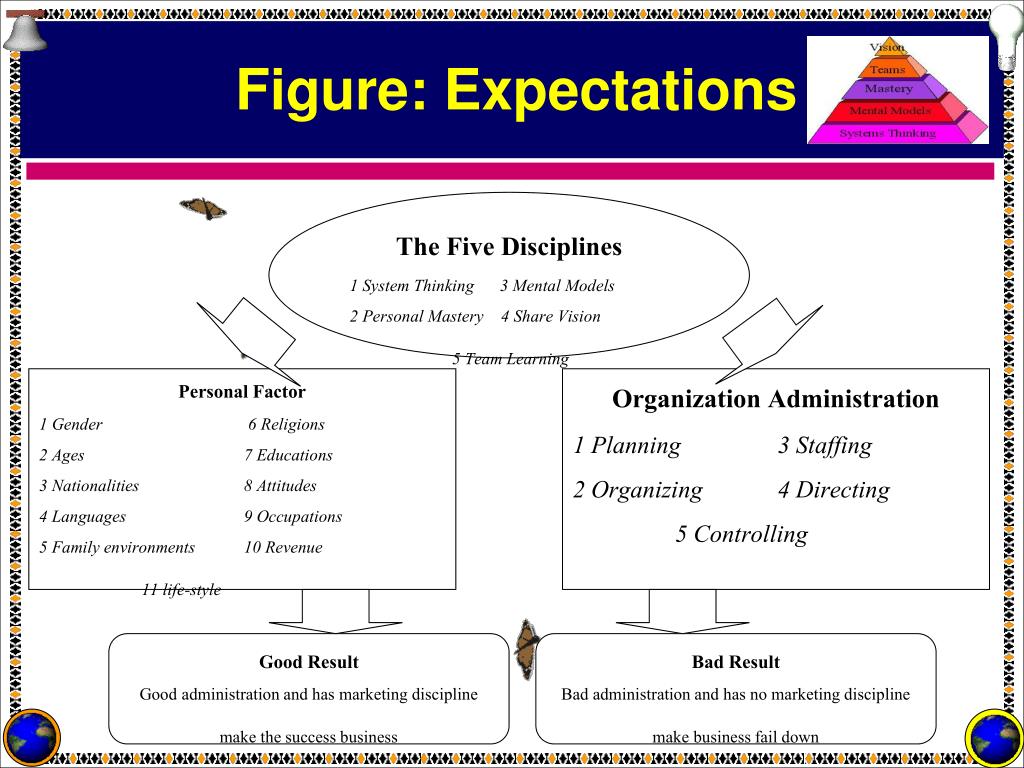 Figure: Expectations

Vision
Teams
Mastery
Mental Models
Systems Thinking

The Five Disciplines

1 System Thinking 3 Mental Models

2 Personal Mastery 4 Share Vision

5 Team Learning

Personal Factor

1 Gender 6 Religions
2 Ages 7 Educations
3 Nationalities 8 Attitudes
4 Languages 9 Occupations
5 Family environments 10 Revenue

11 life-style

Organization Administration

1 Planning 3 Staffing
2 Organizing 4 Directing
5 Controlling

Good Result

Good administration and has marketing discipline

make the success business

Bad Result

Bad administration and has no marketing discipline

make business fail down